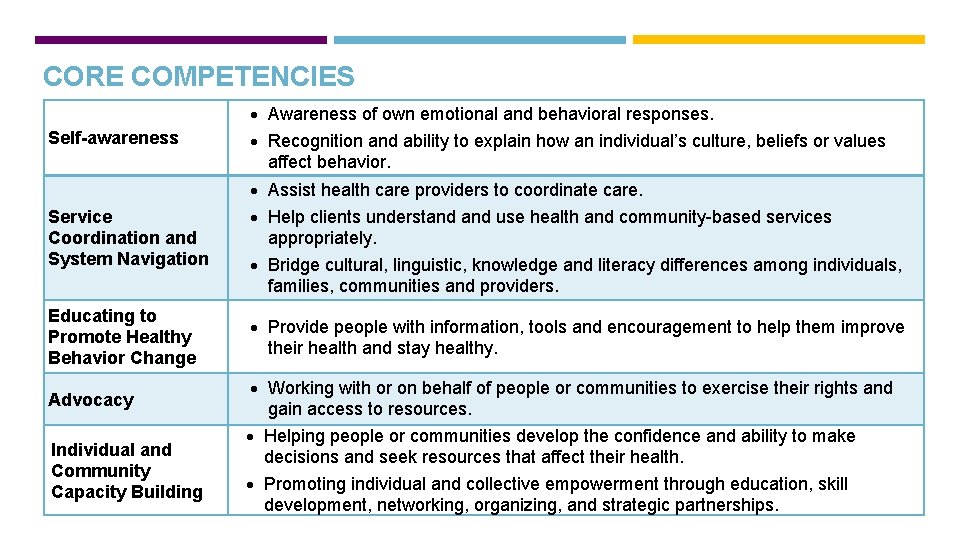 CORE COMPETENCIES

| | |
|---|---|
| Self-awareness | • Awareness of own emotional and behavioral responses. • Recognition and ability to explain how an individual's culture, beliefs or values affect behavior. |
| Service Coordination and System Navigation | • Assist health care providers to coordinate care. • Help clients understand and use health and community-based services appropriately. • Bridge cultural, linguistic, knowledge and literacy differences among individuals, families, communities and providers. |
| Educating to Promote Healthy Behavior Change | • Provide people with information, tools and encouragement to help them improve their health and stay healthy. |
| Advocacy | • Working with or on behalf of people or communities to exercise their rights and gain access to resources. |
| Individual and Community Capacity Building | • Helping people or communities develop the confidence and ability to make decisions and seek resources that affect their health. • Promoting individual and collective empowerment through education, skill development, networking, organizing, and strategic partnerships. |